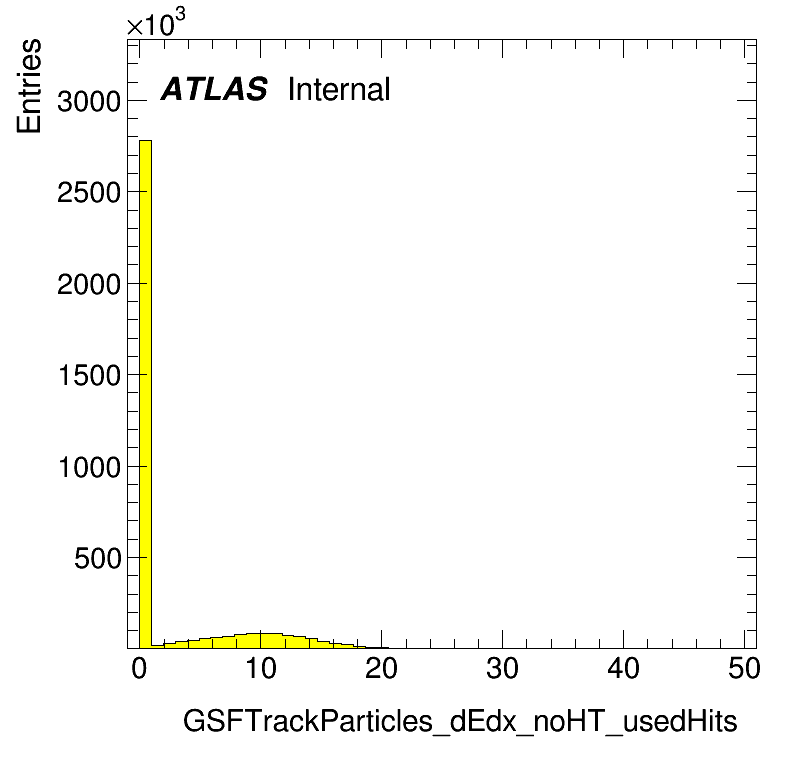 $\times 10^3$

Entries

ATLAS Internal

3000
2500
2000
1500
1000
500

0 10 20 30 40 50

GSFTrackParticles_dEdx_noHT_usedHits